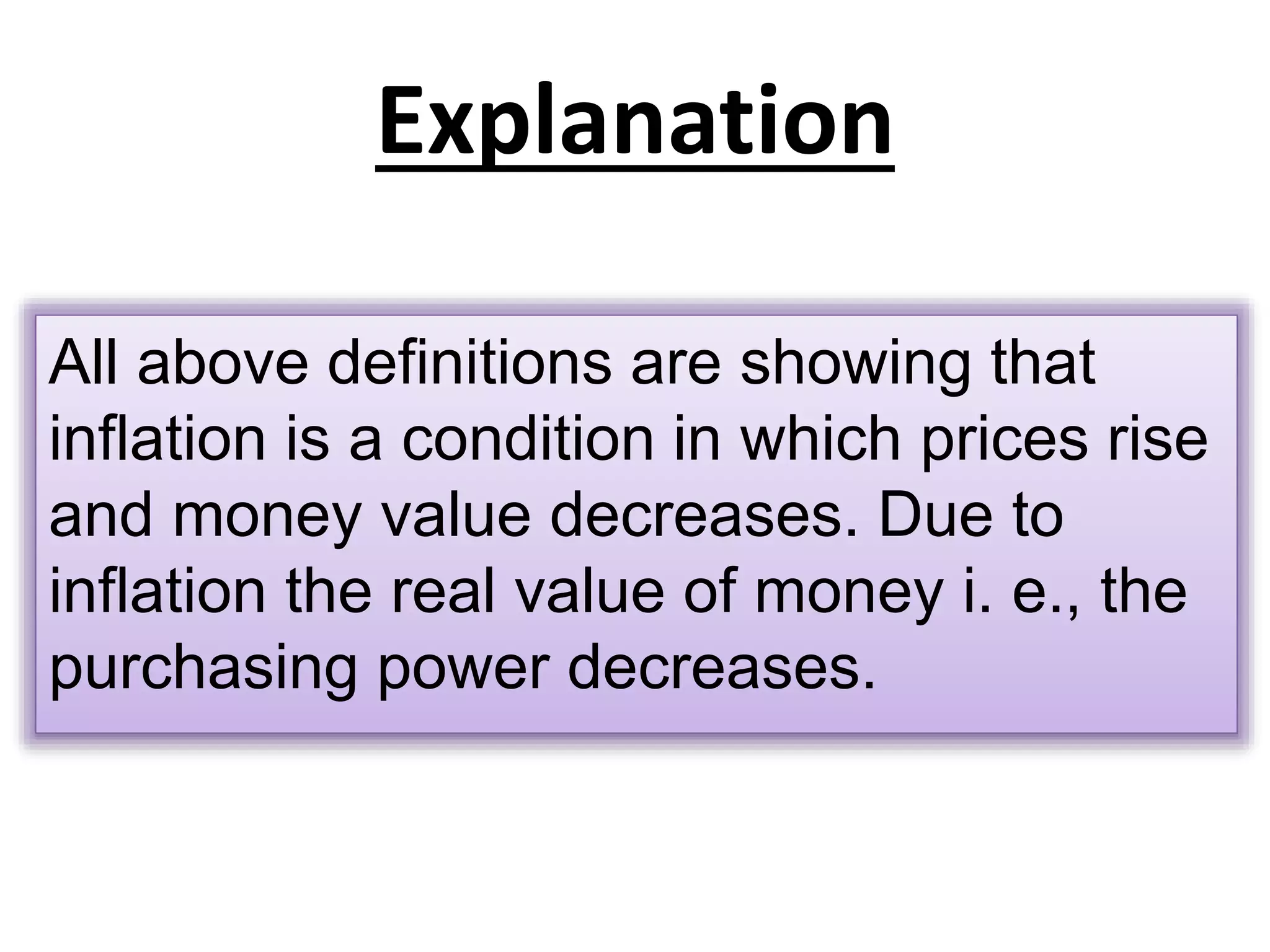 Explanation

All above definitions are showing that inflation is a condition in which prices rise and money value decreases. Due to inflation the real value of money i. e., the purchasing power decreases.